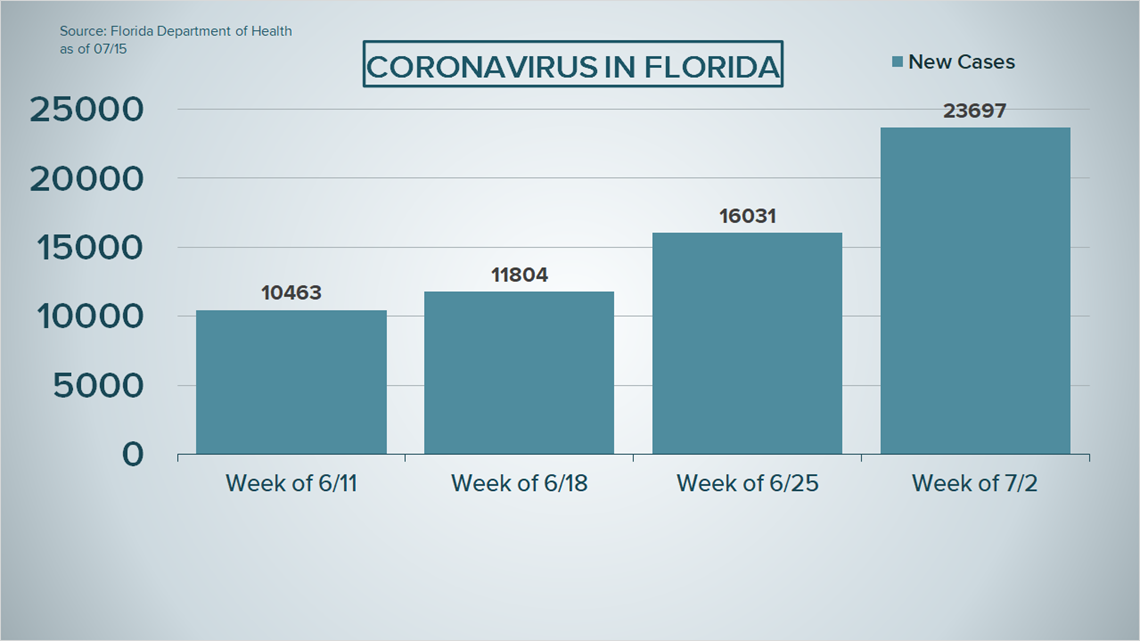 Source: Florida Department of Health
as of 07/15

CORONAVIRUS IN FLORIDA

New Cases

25000
20000
15000
10000
5000
0

10463
11804
16031
23697

Week of 6/11
Week of 6/18
Week of 6/25
Week of 7/2